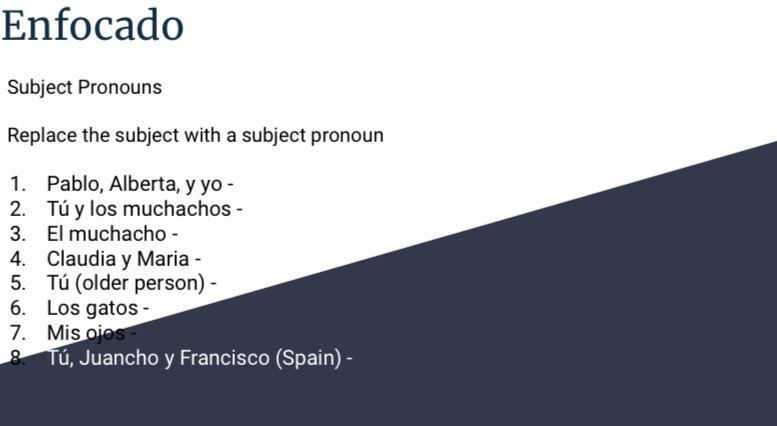 Enfocado

Subject Pronouns

Replace the subject with a subject pronoun

1. Pablo, Alberta, y yo -
2. Tú y los muchachos -
3. El muchacho -
4. Claudia y Maria -
5. Tú (older person) -
6. Los gatos -
7. Mis ojos -
8. Tú, Juancho y Francisco (Spain) -